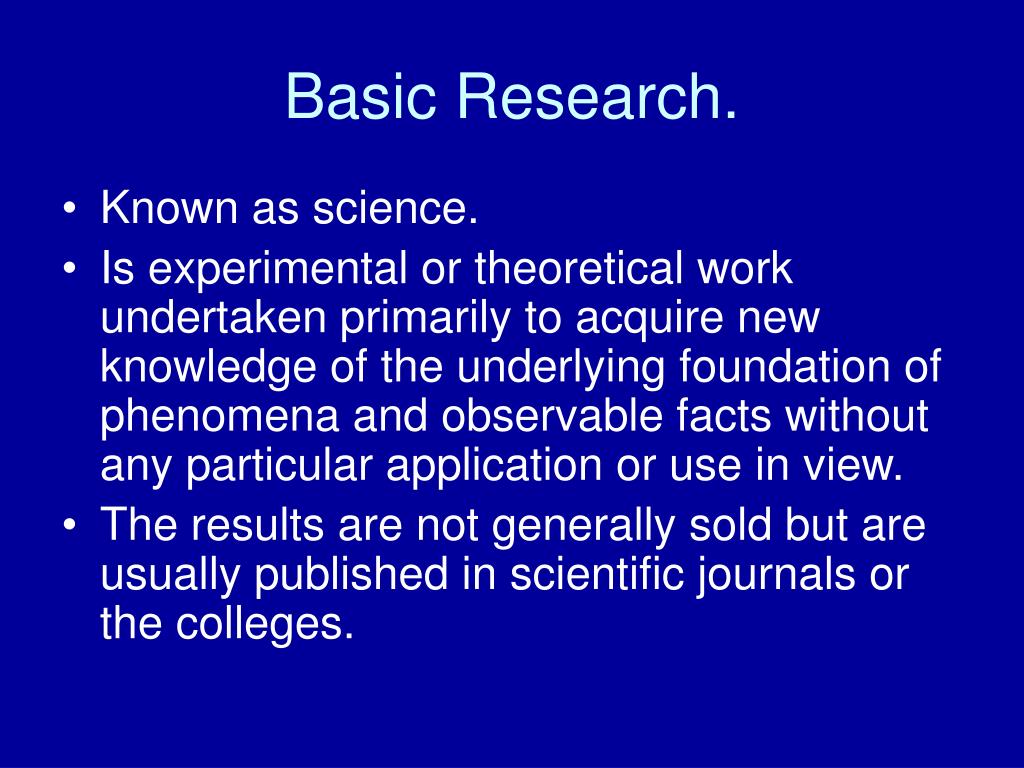 Basic Research.

• Known as science.
• Is experimental or theoretical work undertaken primarily to acquire new knowledge of the underlying foundation of phenomena and observable facts without any particular application or use in view.
• The results are not generally sold but are usually published in scientific journals or the colleges.